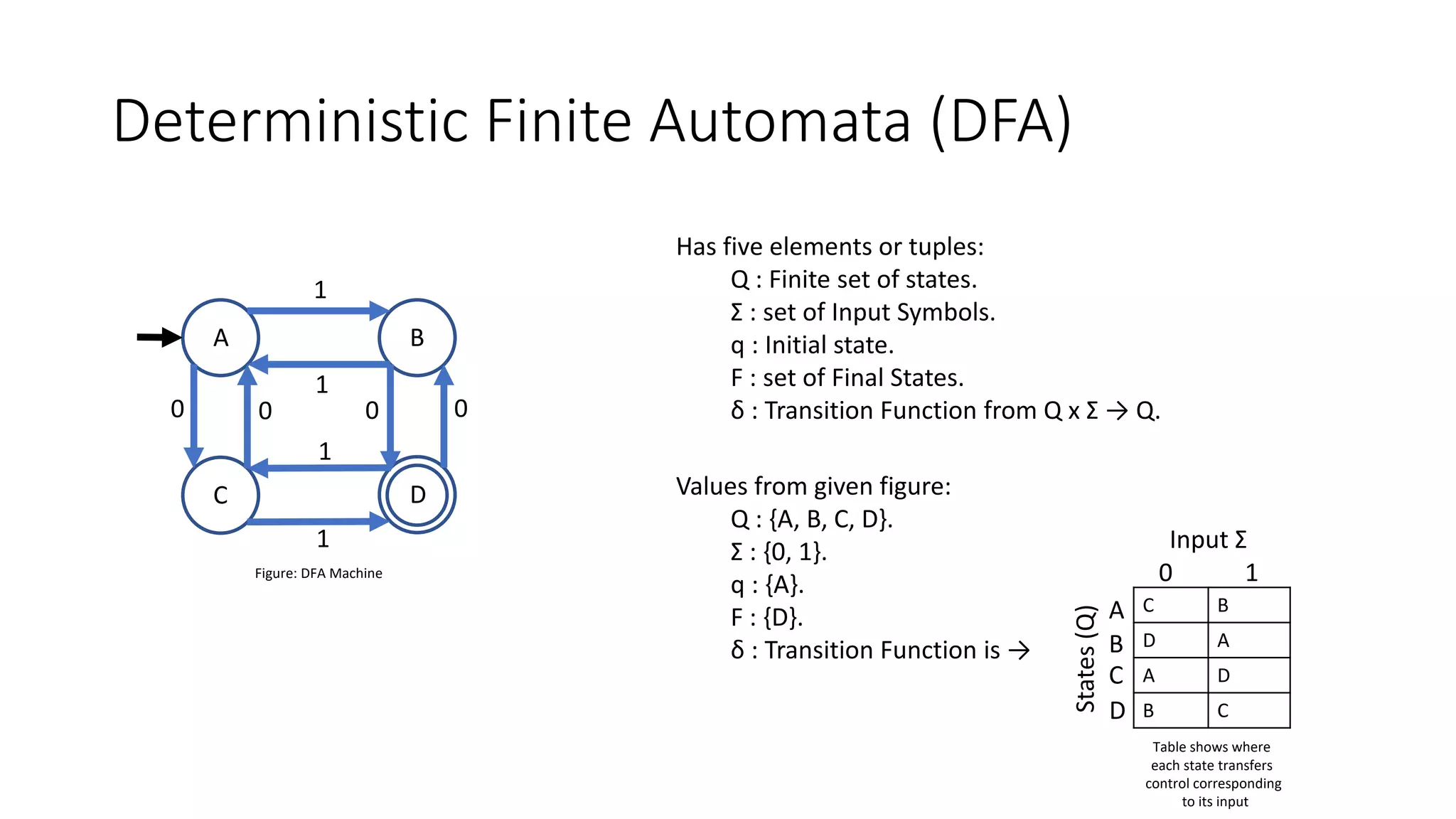 Deterministic Finite Automata (DFA)

1

A

B

1

0

0

0

0

1

C

D

1

Figure: DFA Machine

Has five elements or tuples:
Q : Finite set of states.
Σ : set of Input Symbols.
q : Initial state.
F : set of Final States.
δ : Transition Function from Q x Σ → Q.

Values from given figure:
Q : {A, B, C, D}.
Σ : {0, 1}.
q : {A}.
F : {D}.
δ : Transition Function is →

Input Σ

States (Q)

| | 0 | 1 |
|---|---|---|
| A | C | B |
| B | D | A |
| C | A | D |
| D | B | C |

Table shows where each state transfers control corresponding to its input